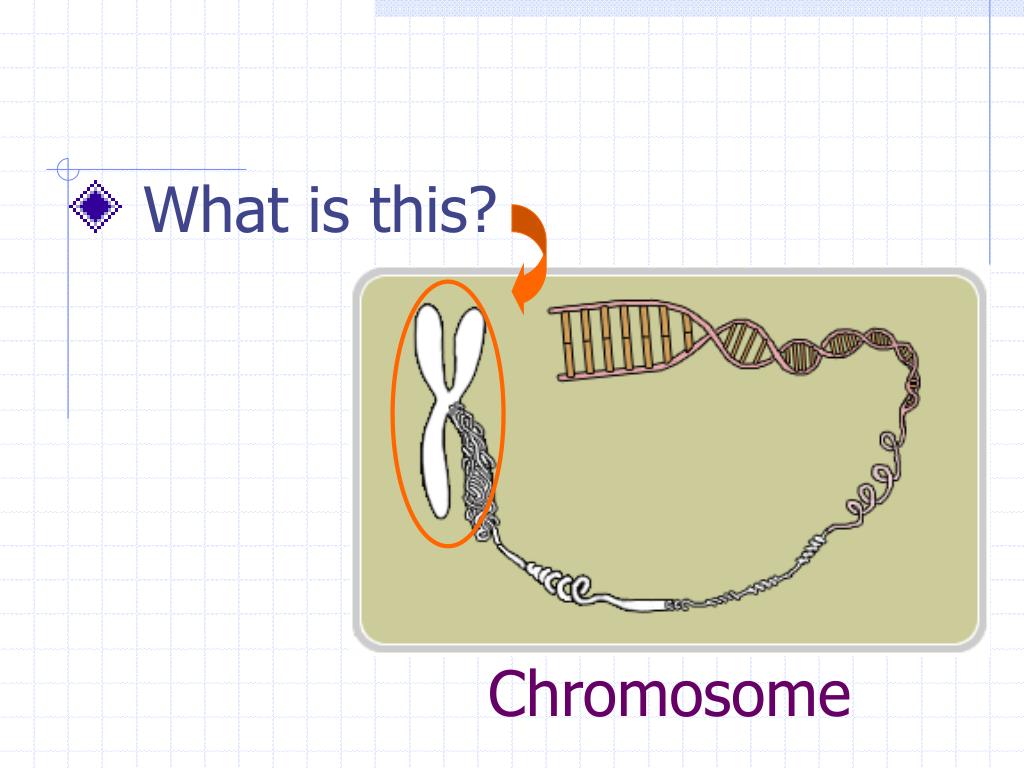 What is this?

Chromosome